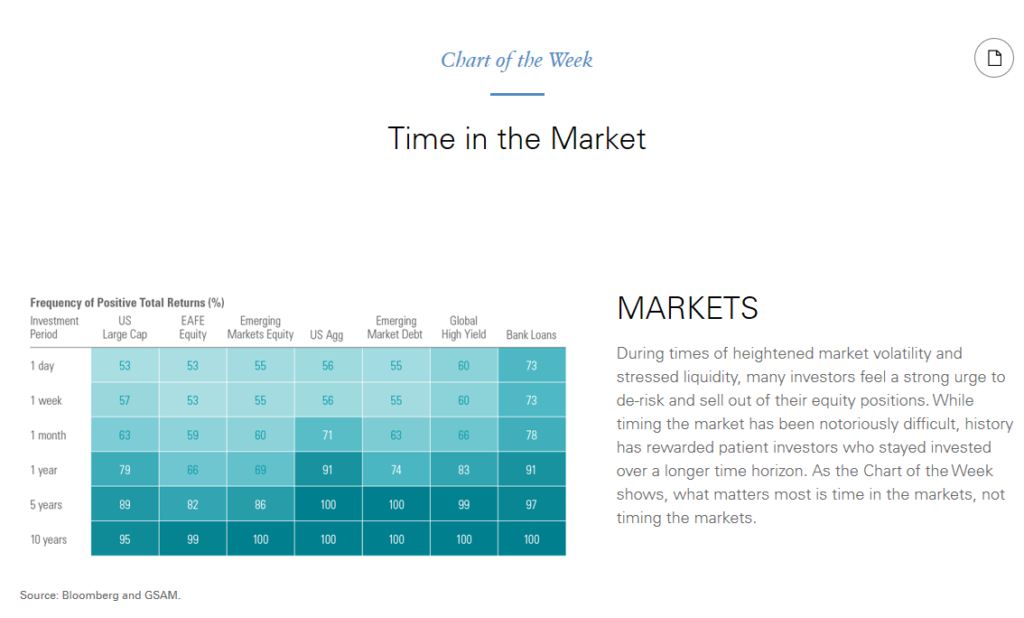 Chart of the Week

Time in the Market

Frequency of Positive Total Returns (%)

| Investment Period | US Large Cap | EAFE Equity | Emerging Markets Equity | US Agg | Emerging Market Debt | Global High Yield | Bank Loans |
|---|---|---|---|---|---|---|---|
| 1 day | 53 | 53 | 55 | 56 | 55 | 60 | 73 |
| 1 week | 57 | 53 | 55 | 56 | 55 | 60 | 73 |
| 1 month | 63 | 59 | 60 | 71 | 63 | 66 | 78 |
| 1 year | 79 | 66 | 69 | 91 | 74 | 83 | 91 |
| 5 years | 89 | 82 | 86 | 100 | 100 | 99 | 97 |
| 10 years | 95 | 99 | 100 | 100 | 100 | 100 | 100 |

Source: Bloomberg and GSAM.

MARKETS

During times of heightened market volatility and stressed liquidity, many investors feel a strong urge to de-risk and sell out of their equity positions. While timing the market has been notoriously difficult, history has rewarded patient investors who stayed invested over a longer time horizon. As the Chart of the Week shows, what matters most is time in the markets, not timing the markets.